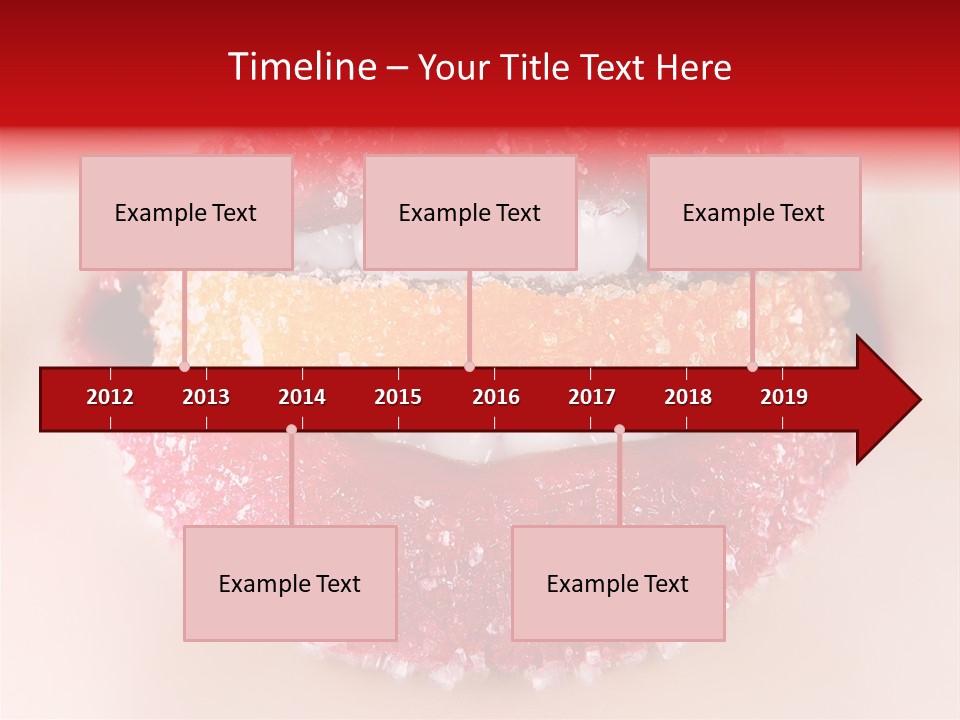 Timeline – Your Title Text Here

Example Text

Example Text

Example Text

2012
2013
2014
2015
2016
2017
2018
2019

Example Text

Example Text